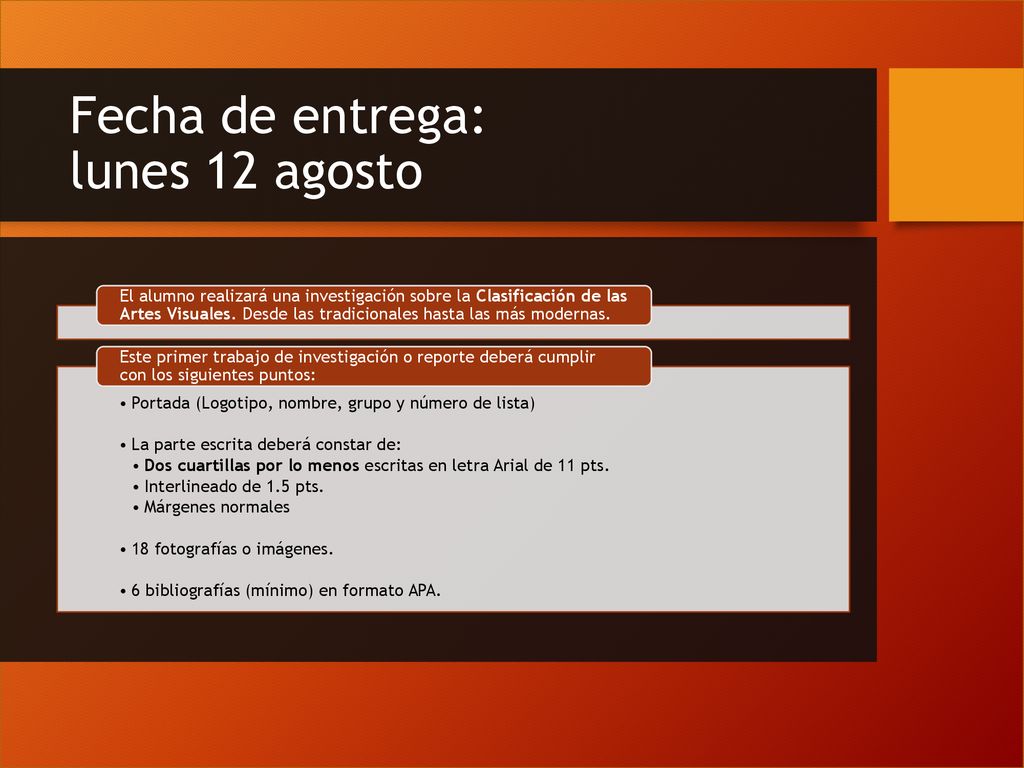 Fecha de entrega:
lunes 12 agosto

El alumno realizará una investigación sobre la Clasificación de las Artes Visuales. Desde las tradicionales hasta las más modernas.

Este primer trabajo de investigación o reporte deberá cumplir con los siguientes puntos:

• Portada (Logotipo, nombre, grupo y número de lista)

• La parte escrita deberá constar de:
• Dos cuartillas por lo menos escritas en letra Arial de 11 pts.
• Interlineado de 1.5 pts.
• Márgenes normales

• 18 fotografías o imágenes.

• 6 bibliografías (mínimo) en formato APA.